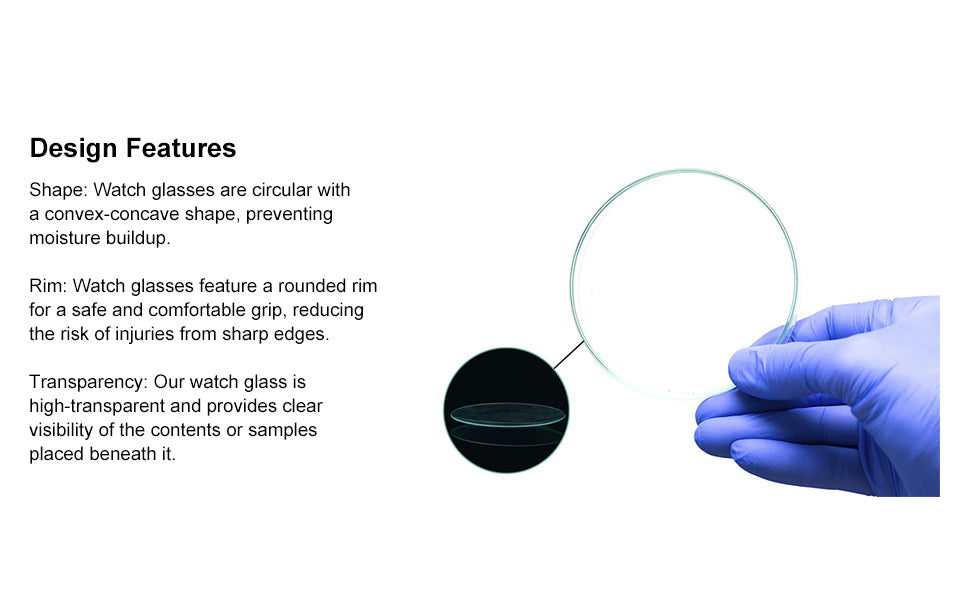 Design Features

Shape: Watch glasses are circular with a convex-concave shape, preventing moisture buildup.

Rim: Watch glasses feature a rounded rim for a safe and comfortable grip, reducing the risk of injuries from sharp edges.

Transparency: Our watch glass is high-transparent and provides clear visibility of the contents or samples placed beneath it.